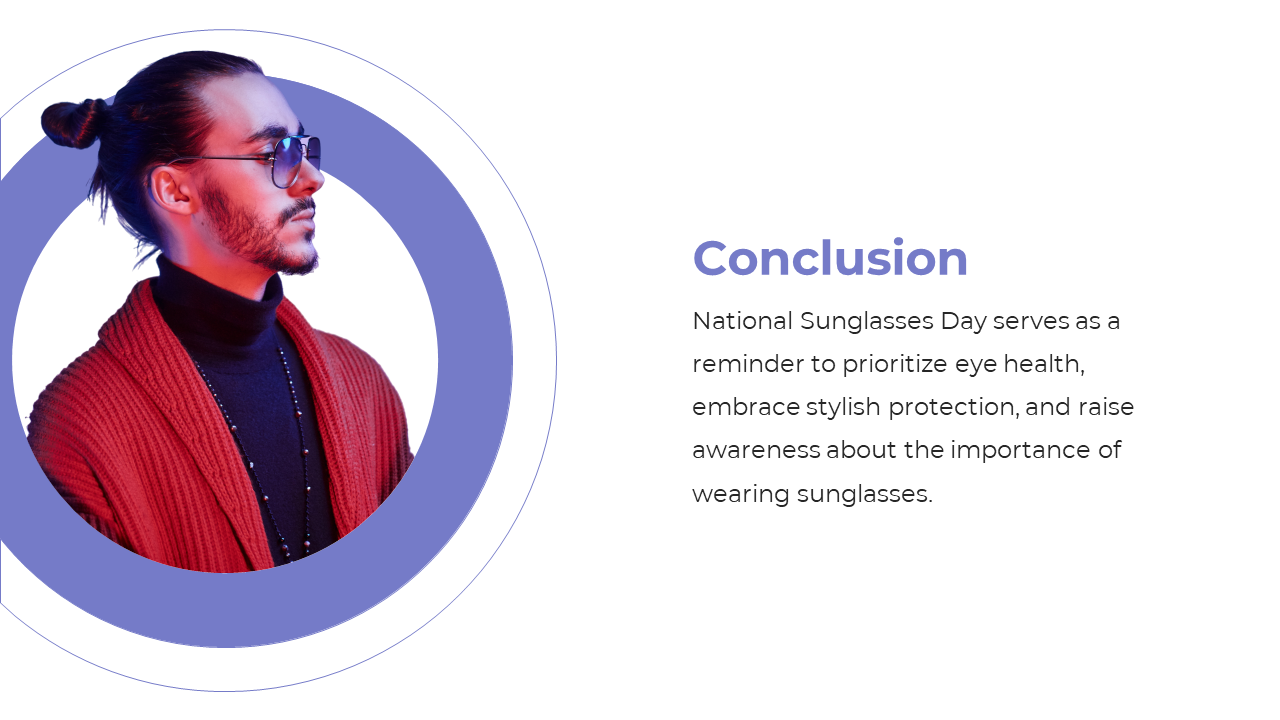 Conclusion

National Sunglasses Day serves as a reminder to prioritize eye health, embrace stylish protection, and raise awareness about the importance of wearing sunglasses.